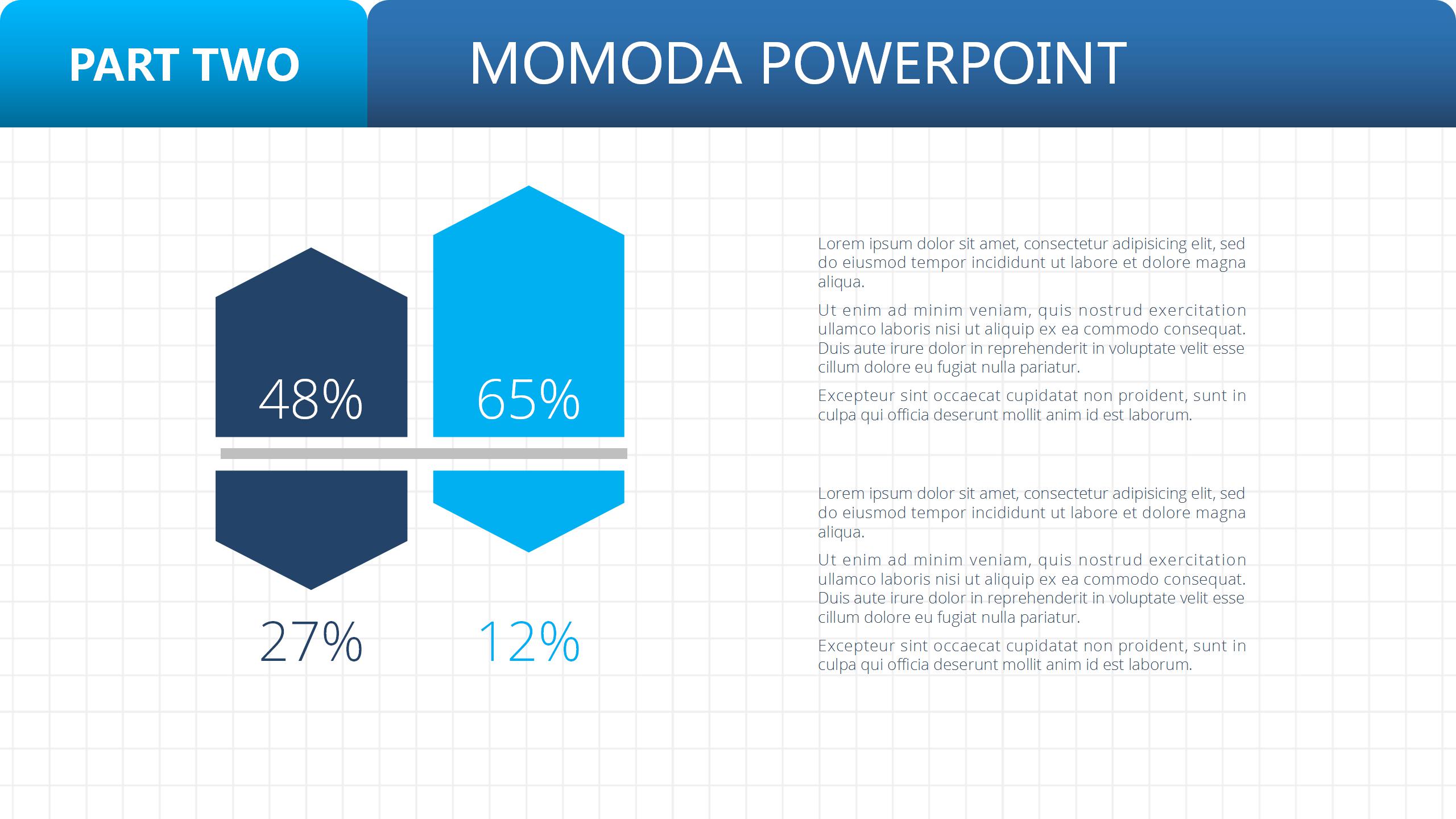 PART TWO

MOMODA POWERPOINT

48%

65%

27%

12%

Lorem ipsum dolor sit amet, consectetur adipisicing elit, sed do eiusmod tempor incididunt ut labore et dolore magna aliqua.

Ut enim ad minim veniam, quis nostrud exercitation ullamco laboris nisi ut aliquip ex ea commodo consequat. Duis aute irure dolor in reprehenderit in voluptate velit esse cillum dolore eu fugiat nulla pariatur.

Excepteur sint occaecat cupidatat non proident, sunt in culpa qui officia deserunt mollit anim id est laborum.

Lorem ipsum dolor sit amet, consectetur adipisicing elit, sed do eiusmod tempor incididunt ut labore et dolore magna aliqua.

Ut enim ad minim veniam, quis nostrud exercitation ullamco laboris nisi ut aliquip ex ea commodo consequat. Duis aute irure dolor in reprehenderit in voluptate velit esse cillum dolore eu fugiat nulla pariatur.

Excepteur sint occaecat cupidatat non proident, sunt in culpa qui officia deserunt mollit anim id est laborum.